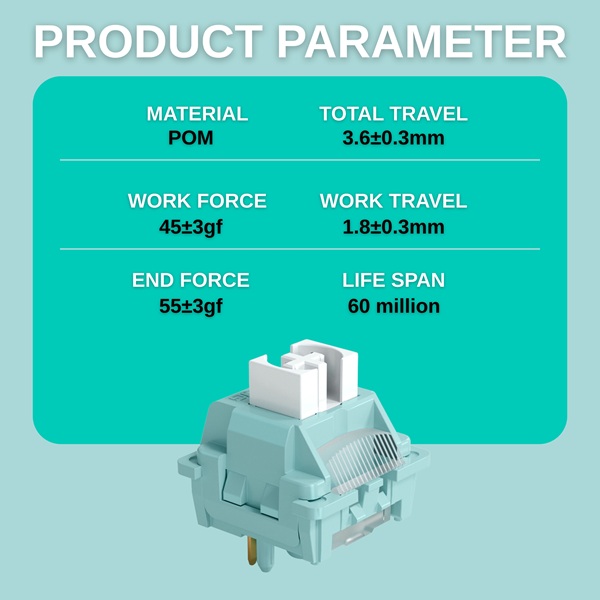 PRODUCT PARAMETER

MATERIAL
POM

TOTAL TRAVEL
3.6±0.3mm

WORK FORCE
45±3gf

WORK TRAVEL
1.8±0.3mm

END FORCE
55±3gf

LIFE SPAN
60 million